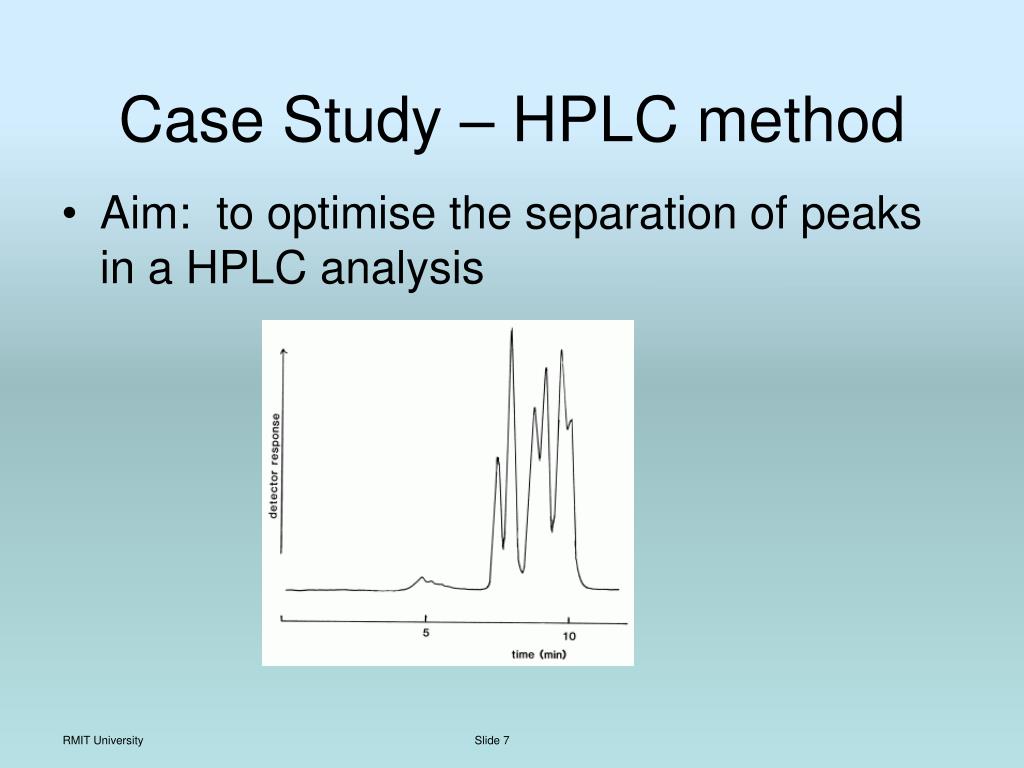 Case Study – HPLC method

• Aim: to optimise the separation of peaks in a HPLC analysis

detector response

5

10

time (min)

RMIT University

Slide 7